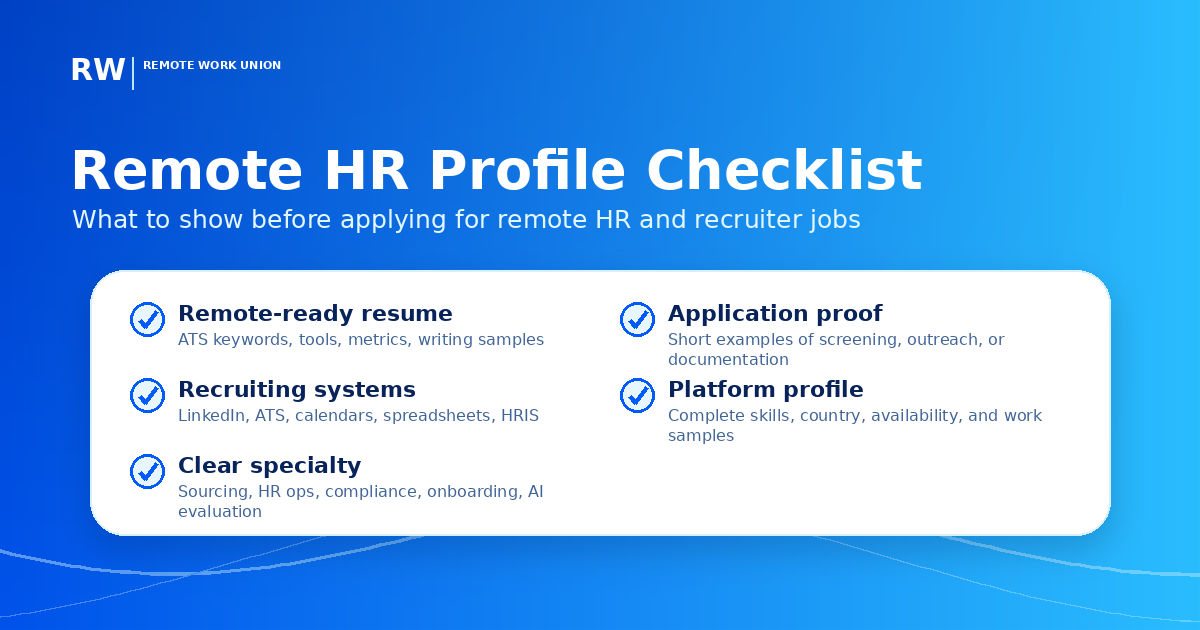 RW | REMOTE WORK UNION

Remote HR Profile Checklist

What to show before applying for remote HR and recruiter jobs

Remote-ready resume
ATS keywords, tools, metrics, writing samples

Recruiting systems
LinkedIn, ATS, calendars, spreadsheets, HRIS

Clear specialty
Sourcing, HR ops, compliance, onboarding, AI evaluation

Application proof
Short examples of screening, outreach, or documentation

Platform profile
Complete skills, country, availability, and work samples